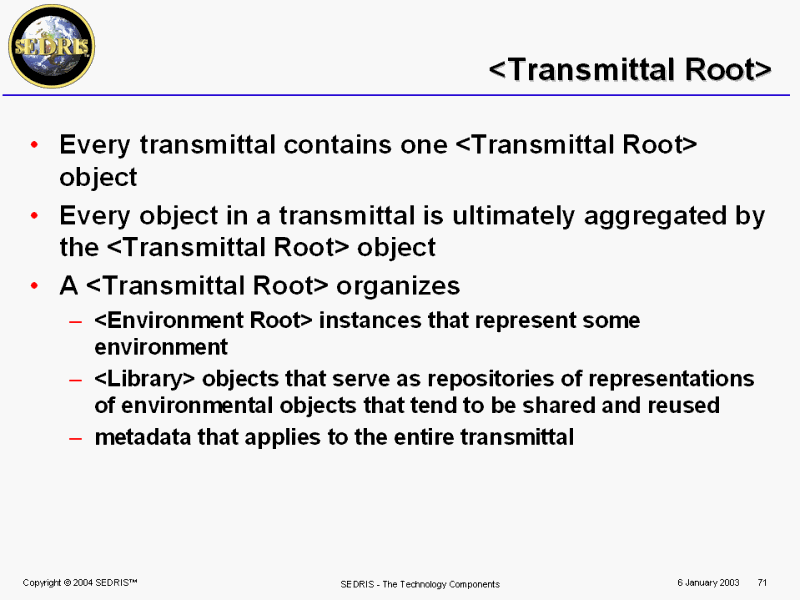 SEDRIS

<Transmittal Root>

• Every transmittal contains one <Transmittal Root> object
• Every object in a transmittal is ultimately aggregated by the <Transmittal Root> object
• A <Transmittal Root> organizes
  – <Environment Root> instances that represent some environment
  – <Library> objects that serve as repositories of representations of environmental objects that tend to be shared and reused
  – metadata that applies to the entire transmittal

Copyright © 2004 SEDRIS™ SEDRIS - The Technology Components 6 January 2003 71